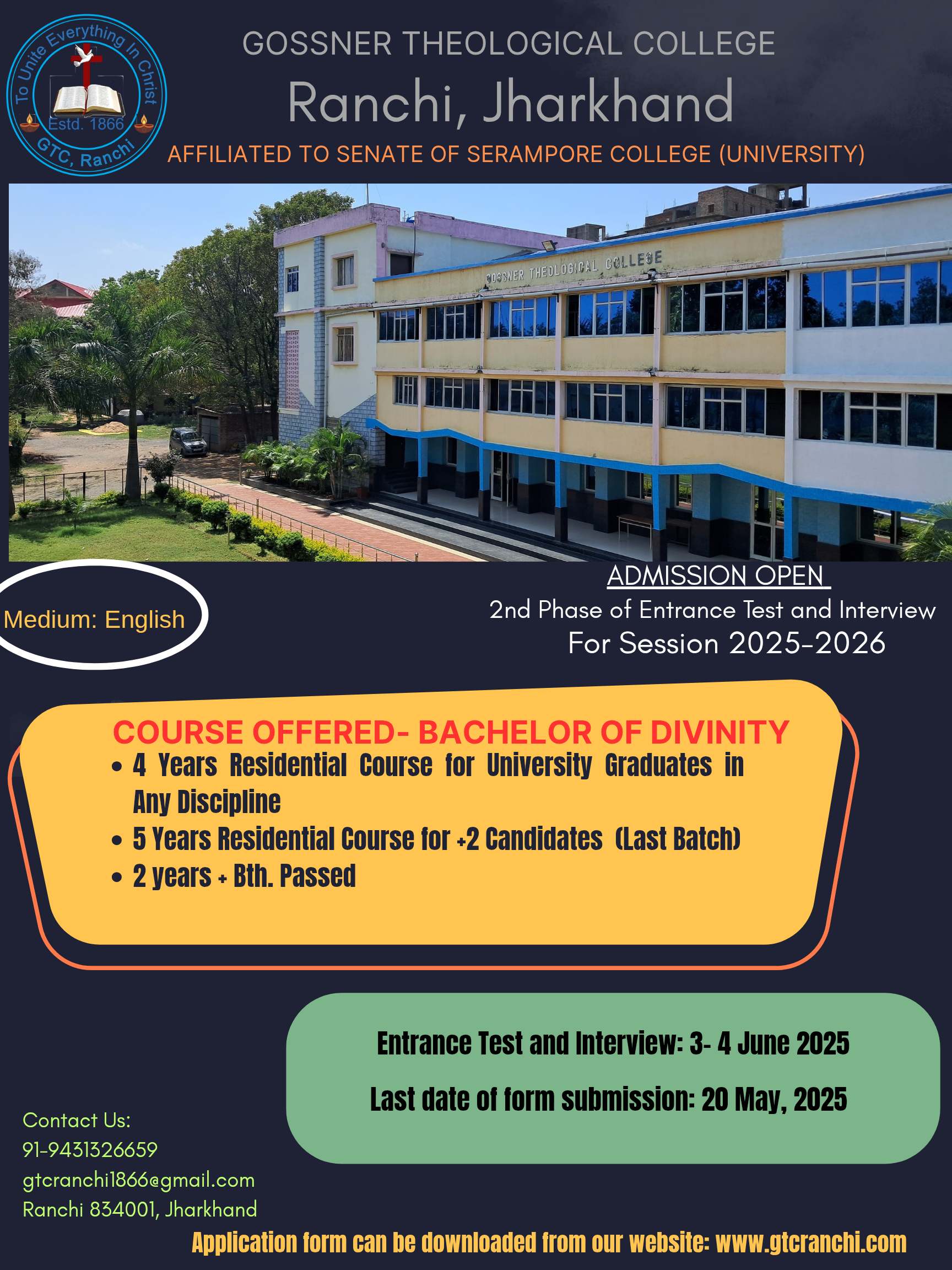 To Unite Everything In Christ
Estd. 1866
GTC, Ranchi

GOSSNER THEOLOGICAL COLLEGE
Ranchi, Jharkhand
AFFILIATED TO SENATE OF SERAMPORE COLLEGE (UNIVERSITY)

GOSSNER THEOLOGICAL COLLEGE

Medium: English

ADMISSION OPEN
2nd Phase of Entrance Test and Interview
For Session 2025-2026

COURSE OFFERED- BACHELOR OF DIVINITY
• 4 Years Residential Course for University Graduates in Any Discipline
• 5 Years Residential Course for +2 Candidates (Last Batch)
• 2 years + Bth. Passed

Entrance Test and Interview: 3- 4 June 2025
Last date of form submission: 20 May, 2025

Contact Us:
91-9431326659
gtcranchi1866@gmail.com
Ranchi 834001, Jharkhand

Application form can be downloaded from our website: www.gtcranchi.com